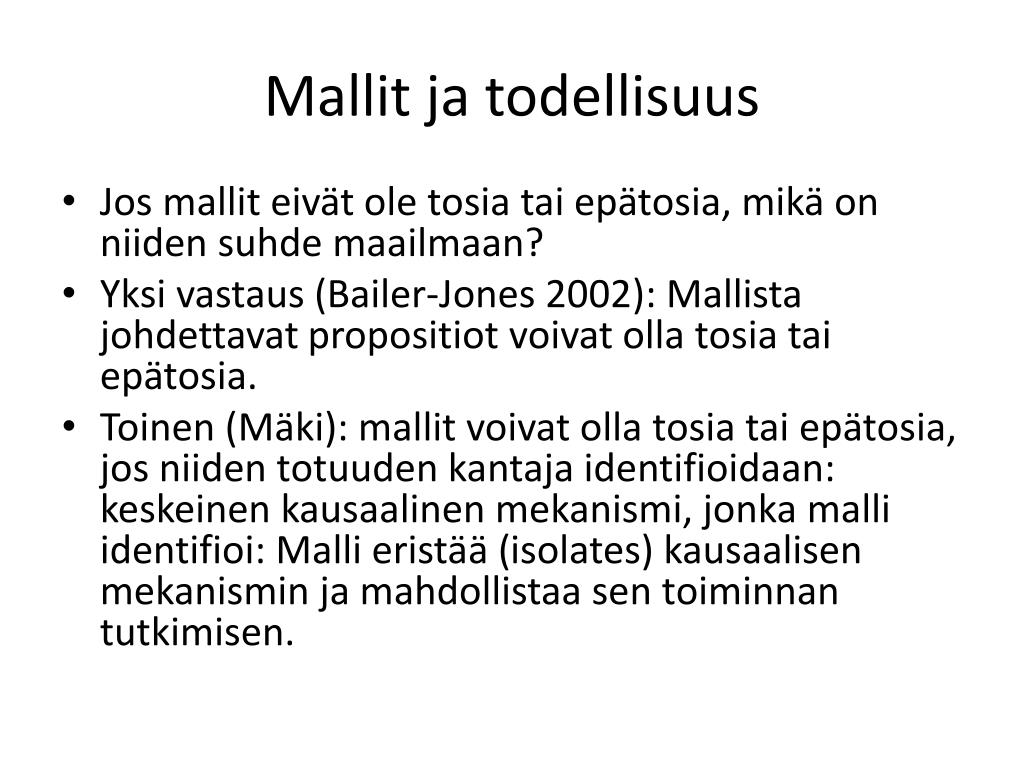 Mallit ja todellisuus

• Jos mallit eivät ole tosia tai epätosia, mikä on niiden suhde maailmaan?
• Yksi vastaus (Bailer-Jones 2002): Mallista johdettavat propositiot voivat olla tosia tai epätosia.
• Toinen (Mäki): mallit voivat olla tosia tai epätosia, jos niiden totuuden kantaja identifioidaan: keskeinen kausaalinen mekanismi, jonka malli identifioi: Malli eristää (isolates) kausaalisen mekanismin ja mahdollistaa sen toiminnan tutkimisen.